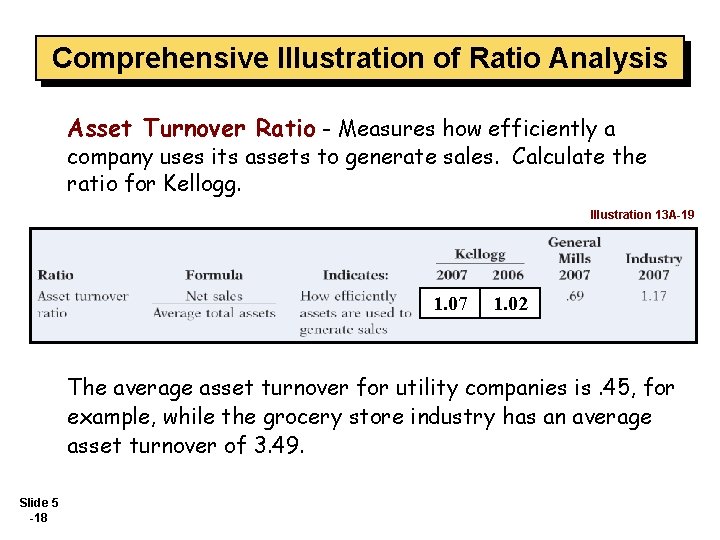 Comprehensive Illustration of Ratio Analysis

Asset Turnover Ratio - Measures how efficiently a company uses its assets to generate sales. Calculate the ratio for Kellogg.

Illustration 13A-19

| Ratio | Formula | Indicates: | Kellogg 2007 | Kellogg 2006 | General Mills 2007 | Industry 2007 |
|---|---|---|---|---|---|---|
| Asset turnover ratio | $\frac{\text{Net sales}}{\text{Average total assets}}$ | How efficiently assets are used to generate sales | 1.07 | 1.02 | .69 | 1.17 |

The average asset turnover for utility companies is .45, for example, while the grocery store industry has an average asset turnover of 3.49.

Slide 5 -18